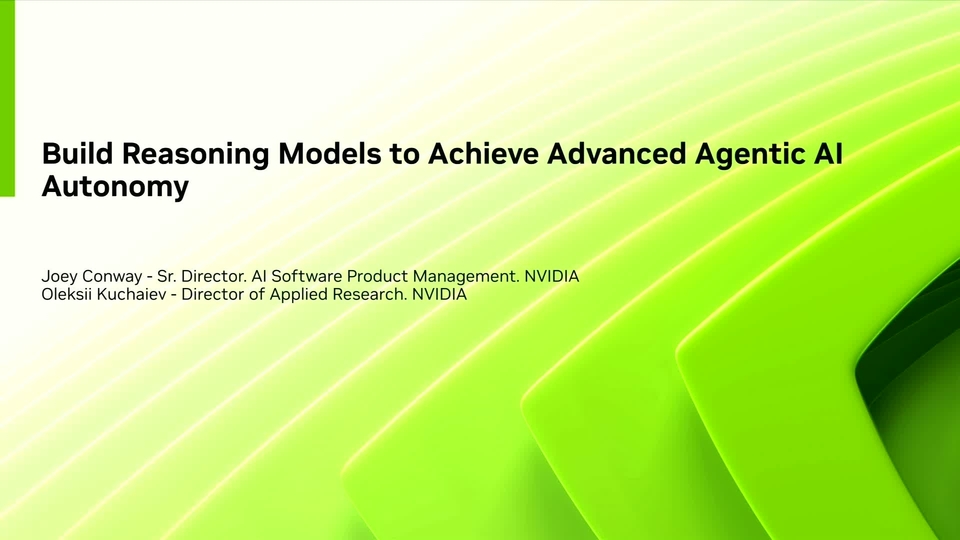 Build Reasoning Models to Achieve Advanced Agentic AI Autonomy

Joey Conway - Sr. Director. AI Software Product Management. NVIDIA
Oleksii Kuchaiev - Director of Applied Research. NVIDIA